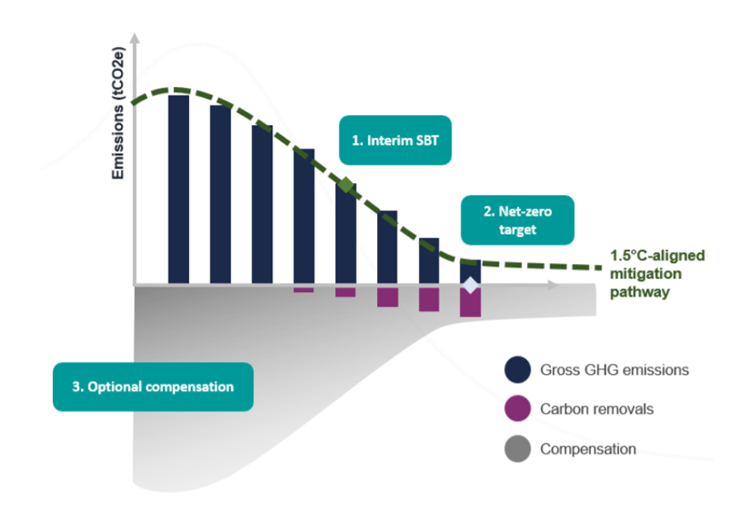 Emissions (tCO2e)

1. Interim SBT

2. Net-zero target

1.5°C-aligned mitigation pathway

3. Optional compensation

Gross GHG emissions

Carbon removals

Compensation